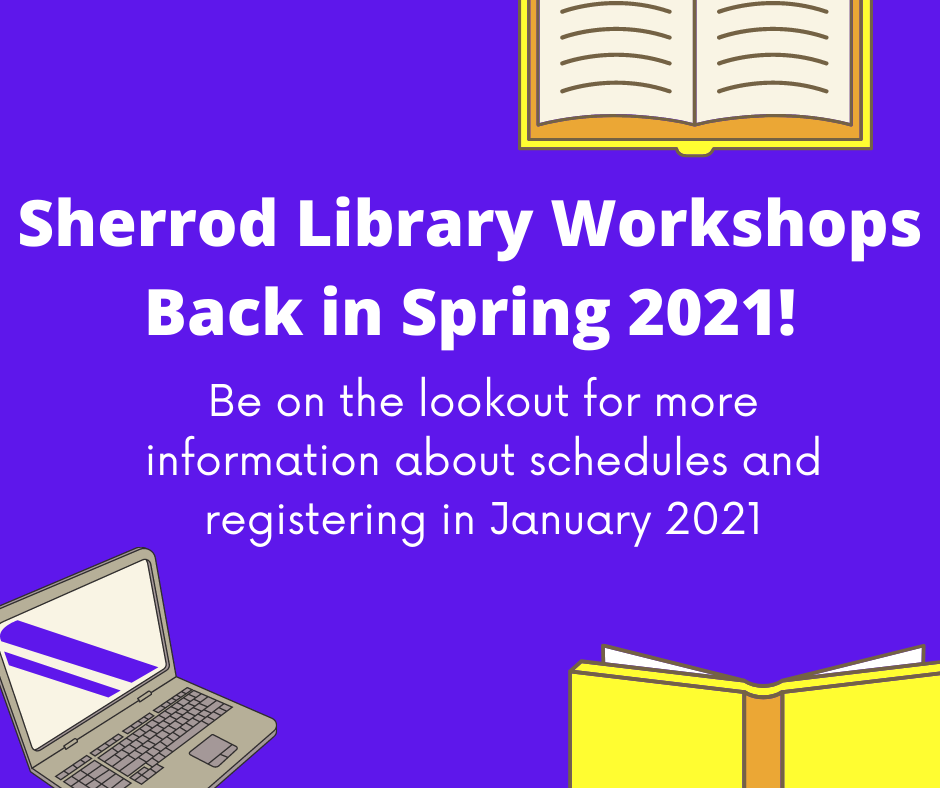 Sherrod Library Workshops Back in Spring 2021!

Be on the lookout for more information about schedules and registering in January 2021